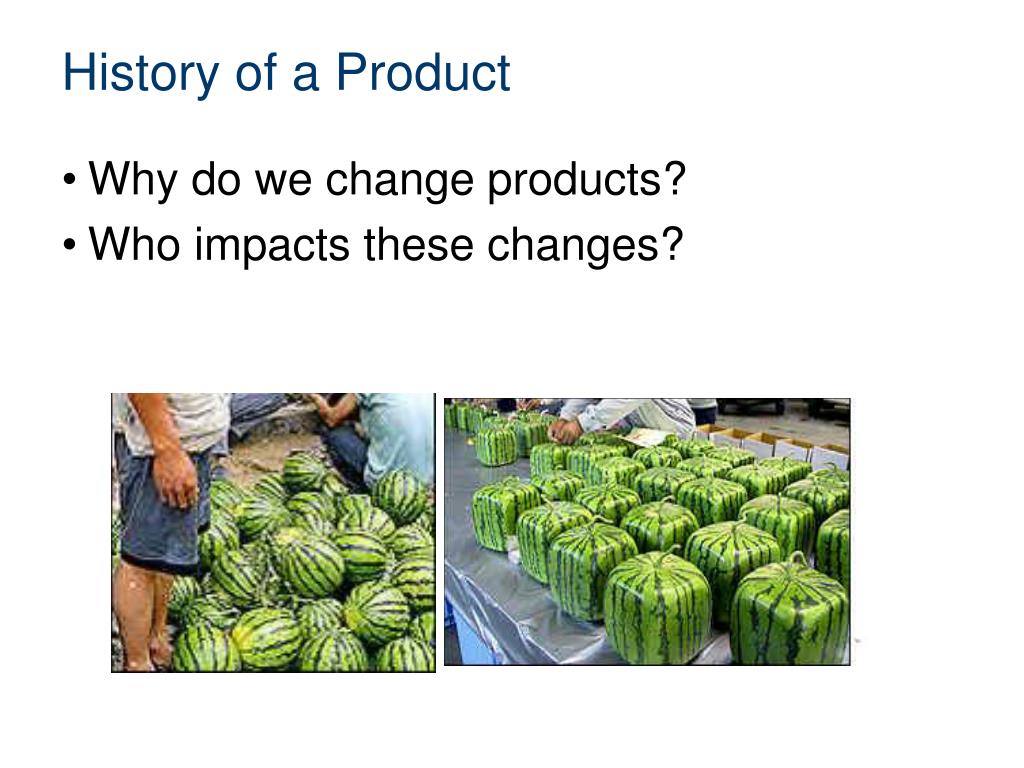 History of a Product

• Why do we change products?
• Who impacts these changes?